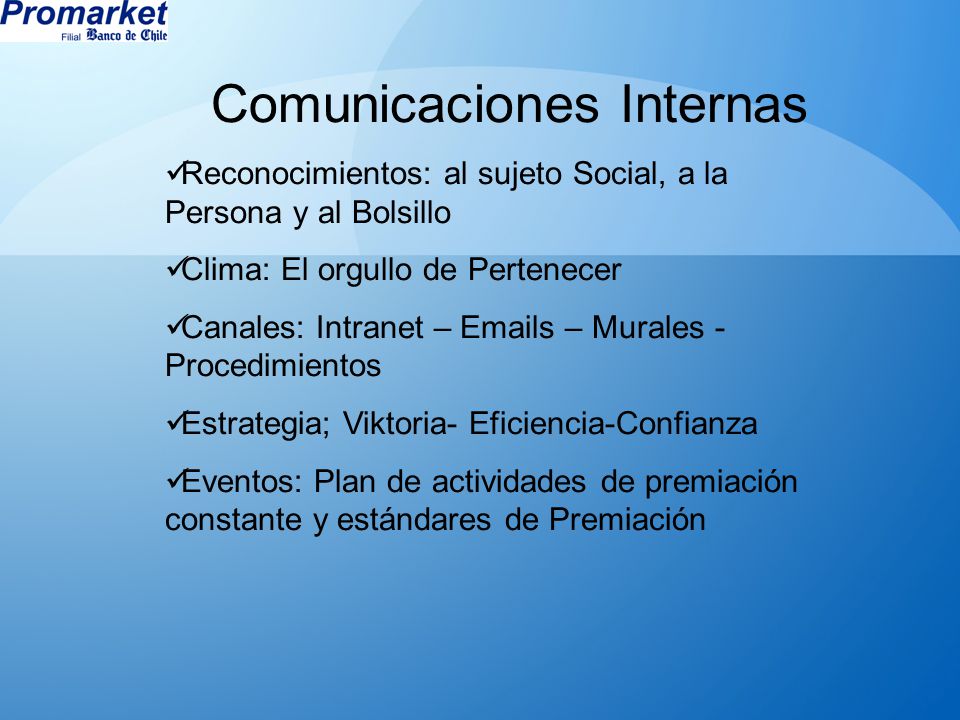 Promarket
Filial Banco de Chile

Comunicaciones Internas

✓Reconocimientos: al sujeto Social, a la Persona y al Bolsillo

✓Clima: El orgullo de Pertenecer

✓Canales: Intranet – Emails – Murales - Procedimientos

✓Estrategia; Viktoria- Eficiencia-Confianza

✓Eventos: Plan de actividades de premiación constante y estándares de Premiación